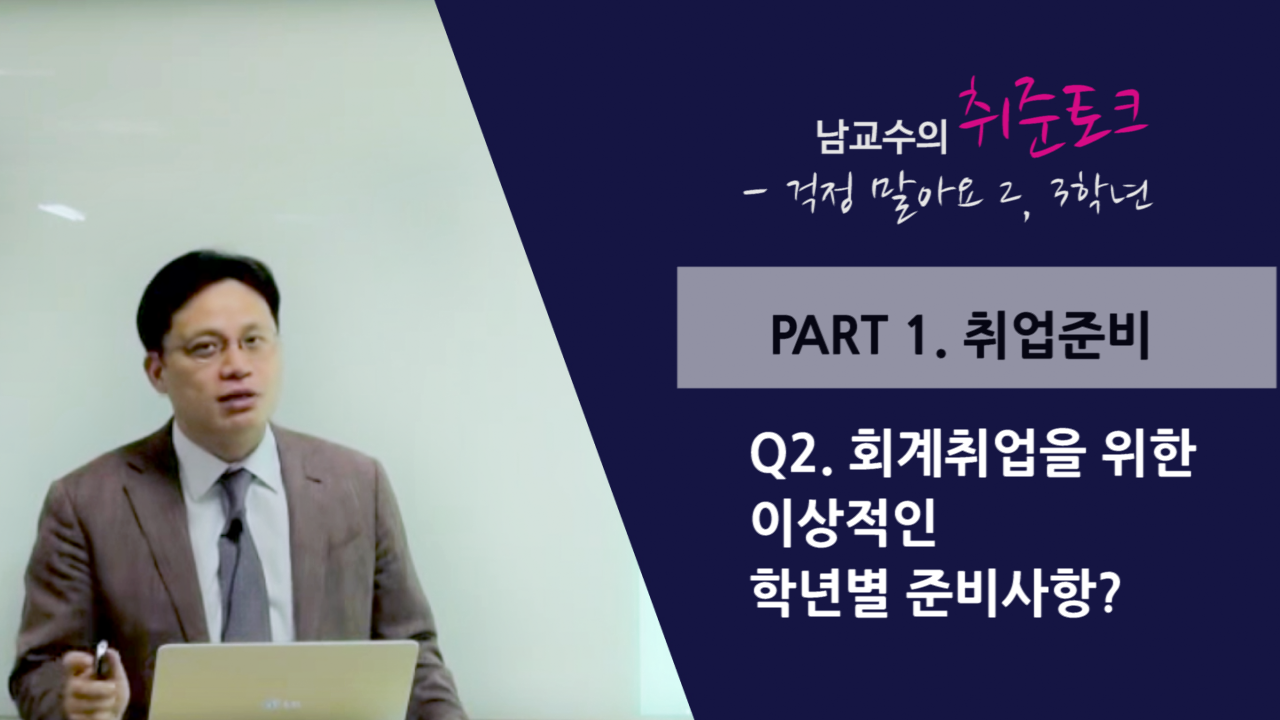 남교수의 취준토크
- 걱정 말아요 2, 3학년

PART 1. 취업준비

Q2. 회계취업을 위한 이상적인 학년별 준비사항?